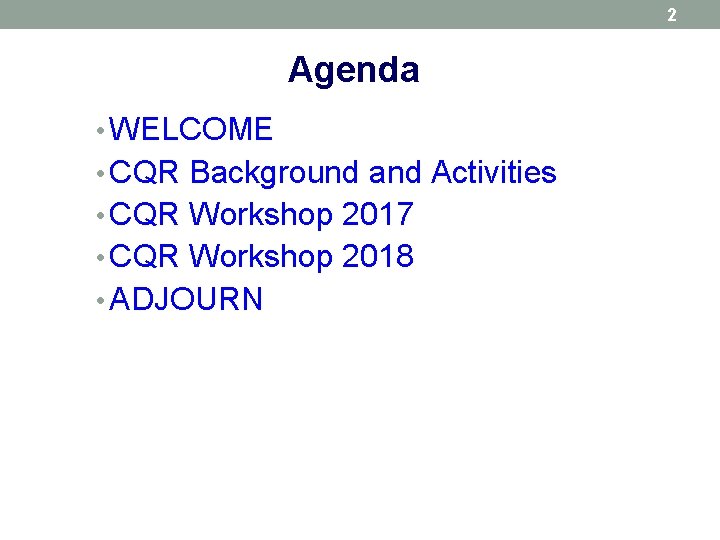 2

Agenda

• WELCOME
• CQR Background and Activities
• CQR Workshop 2017
• CQR Workshop 2018
• ADJOURN